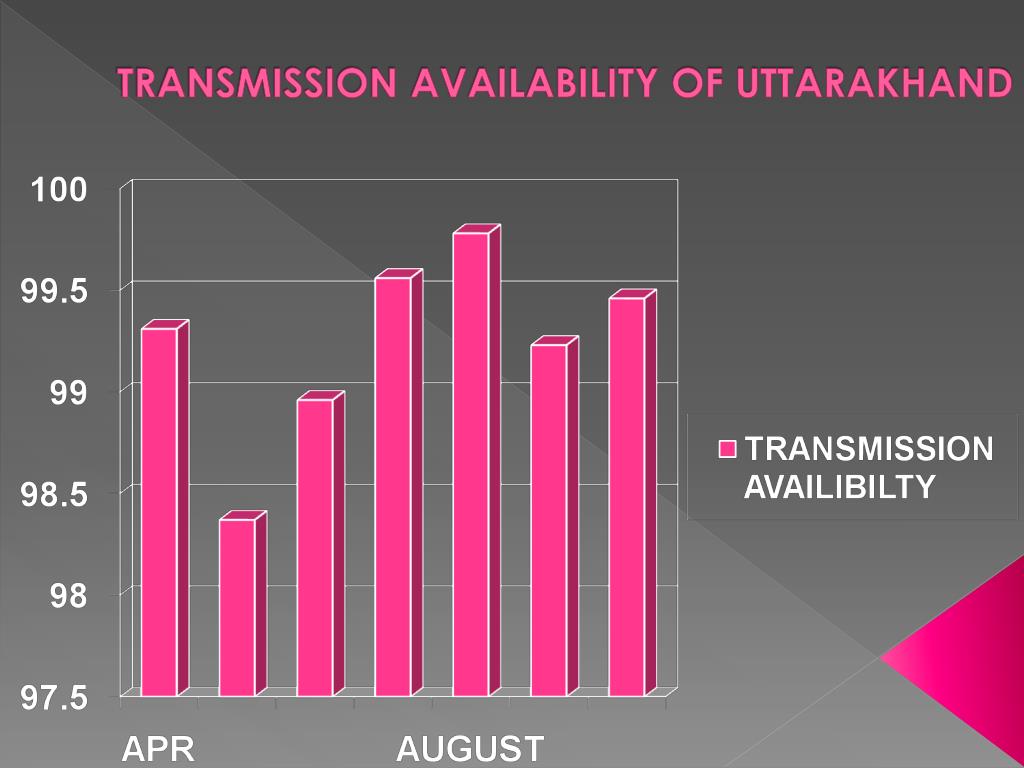 TRANSMISSION AVAILABILITY OF UTTARAKHAND

100
99.5
99
98.5
98
97.5

APR
AUGUST

TRANSMISSION AVAILIBILTY